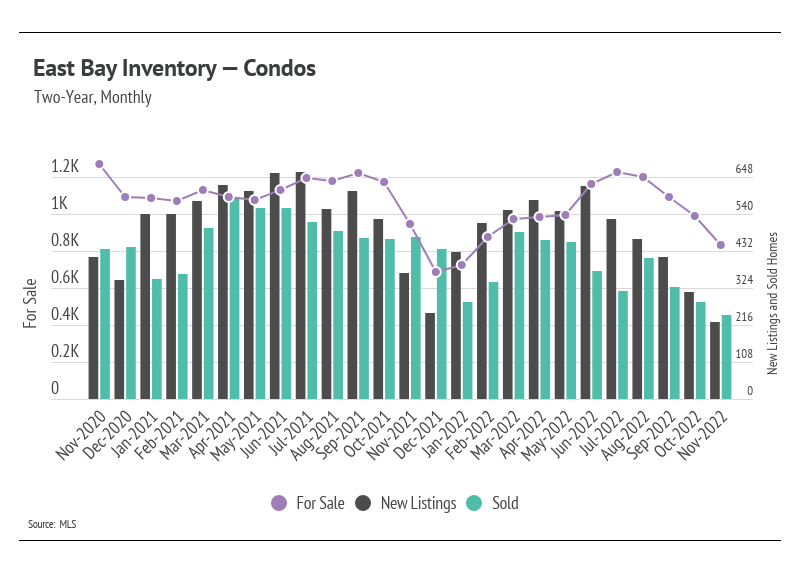 East Bay Inventory — Condos
Two-Year, Monthly

For Sale

1.2K
1K
0.8K
0.6K
0.4K
0.2K
0

648
540
432
324
216
108
0

New Listings and Sold Homes

Nov-2020
Dec-2020
Jan-2021
Feb-2021
Mar-2021
Apr-2021
May-2021
Jun-2021
Jul-2021
Aug-2021
Sep-2021
Oct-2021
Nov-2021
Dec-2021
Jan-2022
Feb-2022
Mar-2022
Apr-2022
May-2022
Jun-2022
Jul-2022
Aug-2022
Sep-2022
Oct-2022
Nov-2022

For Sale
New Listings
Sold

Source: MLS